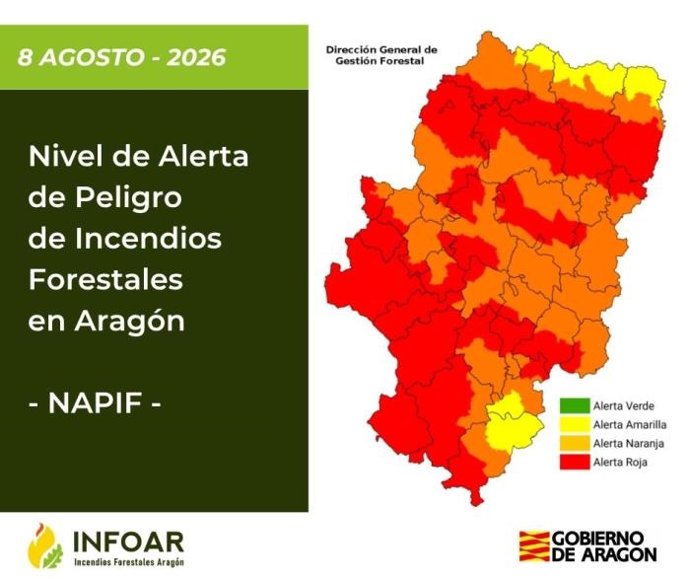 8 AGOSTO - 2026

Nivel de Alerta de Peligro de Incendios Forestales en Aragón

- NAPIF -

Dirección General de Gestión Forestal

Alerta Verde
Alerta Amarilla
Alerta Naranja
Alerta Roja

INFOAR
Incendios Forestales Aragón

GOBIERNO DE ARAGON